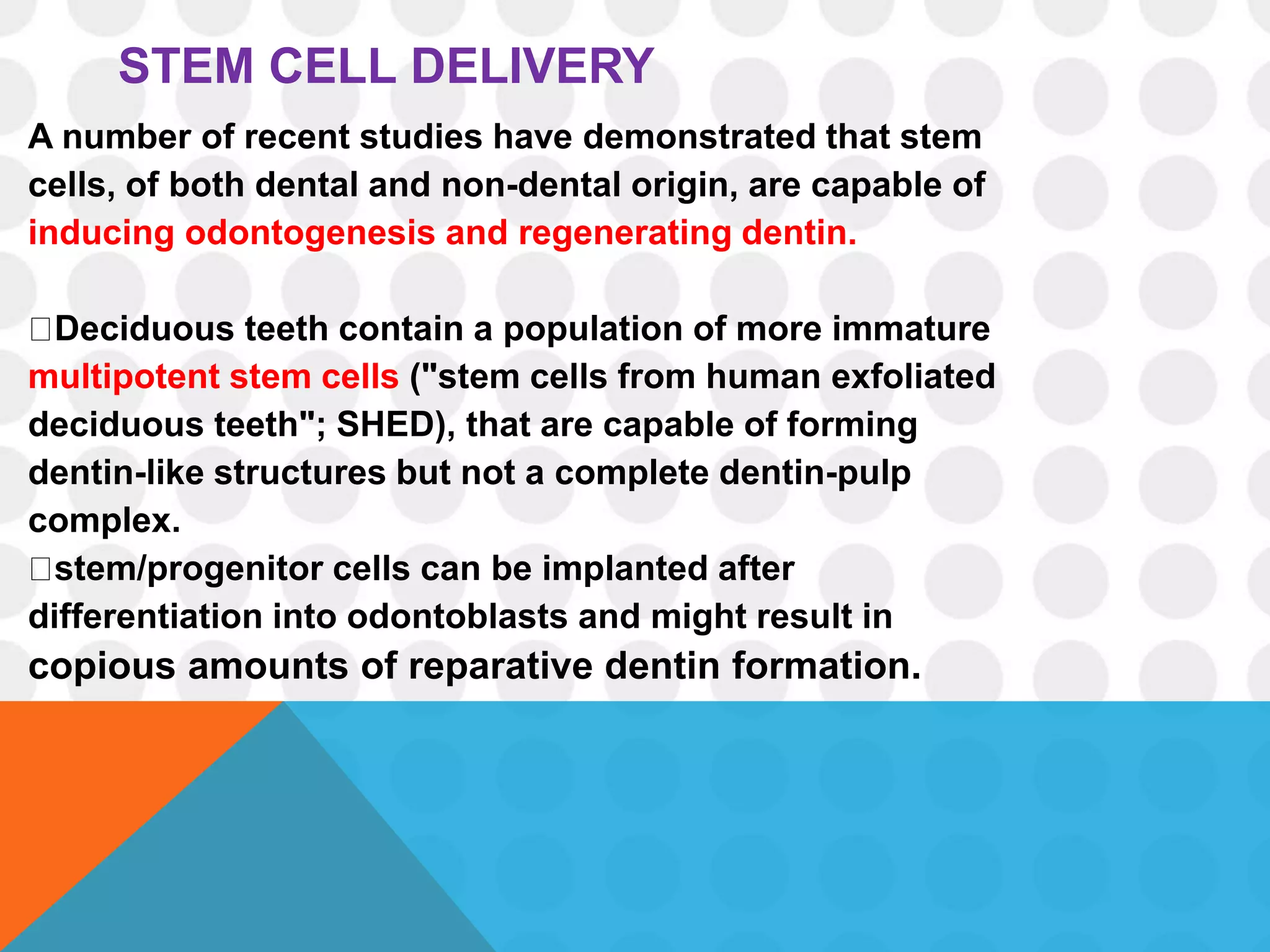 STEM CELL DELIVERY

A number of recent studies have demonstrated that stem cells, of both dental and non-dental origin, are capable of inducing odontogenesis and regenerating dentin.

□Deciduous teeth contain a population of more immature multipotent stem cells ("stem cells from human exfoliated deciduous teeth"; SHED), that are capable of forming dentin-like structures but not a complete dentin-pulp complex.
□stem/progenitor cells can be implanted after differentiation into odontoblasts and might result in copious amounts of reparative dentin formation.